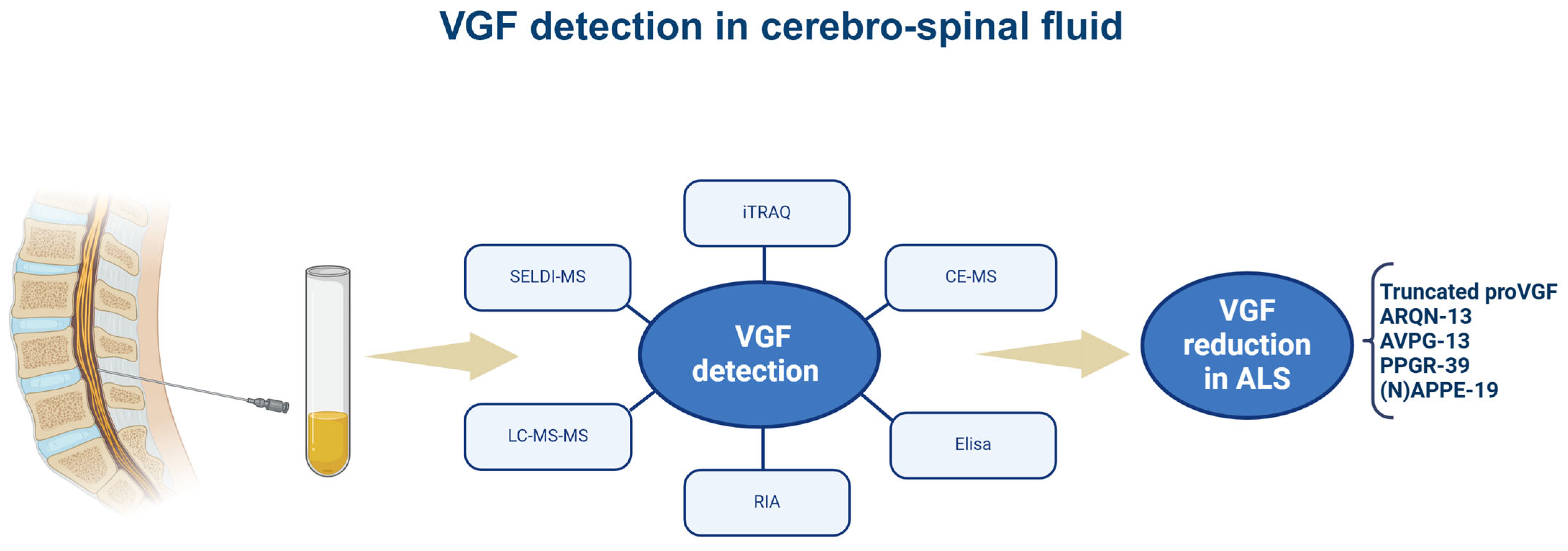 VGF detection in cerebro-spinal fluid

iTRAQ

SELDI-MS

CE-MS

VGF detection

LC-MS-MS

Elisa

RIA

VGF reduction in ALS

Truncated proVGF
ARQN-13
AVPG-13
PPGR-39
(N)APPE-19